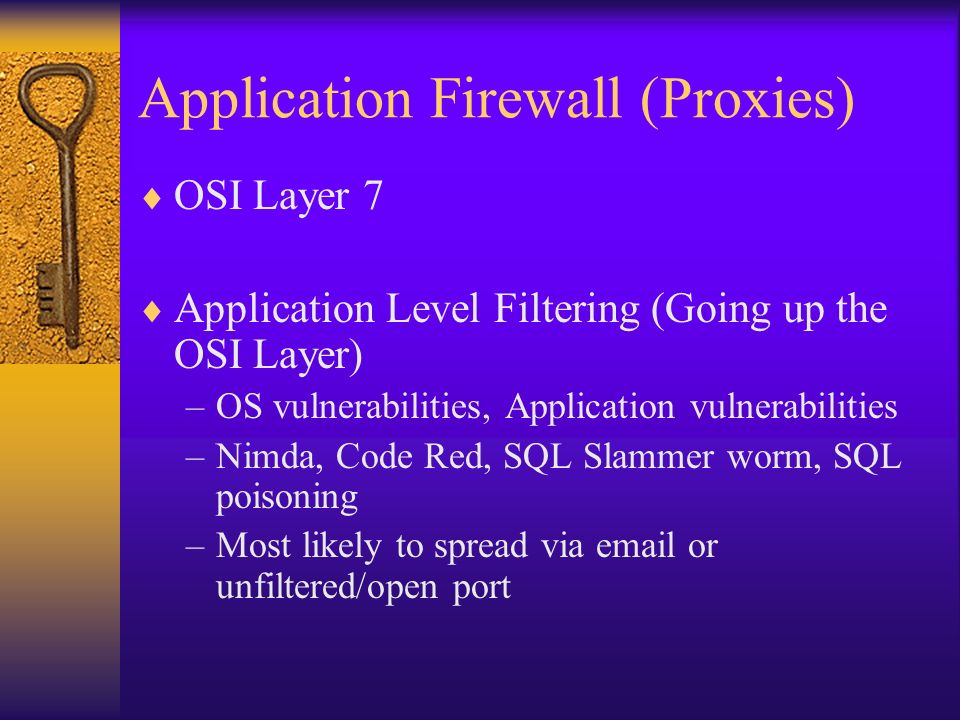 Application Firewall (Proxies)

♦ OSI Layer 7

♦ Application Level Filtering (Going up the OSI Layer)

– OS vulnerabilities, Application vulnerabilities

– Nimda, Code Red, SQL Slammer worm, SQL poisoning

– Most likely to spread via email or unfiltered/open port